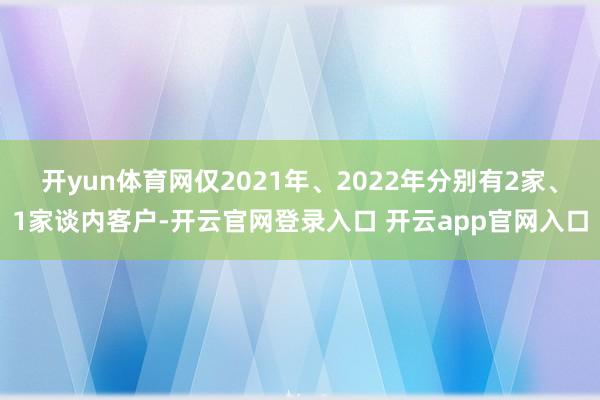 开yun体育网仅2021年、2022年分别有2家、1家谈内客户-开云官网登录入口 开云app官网入口